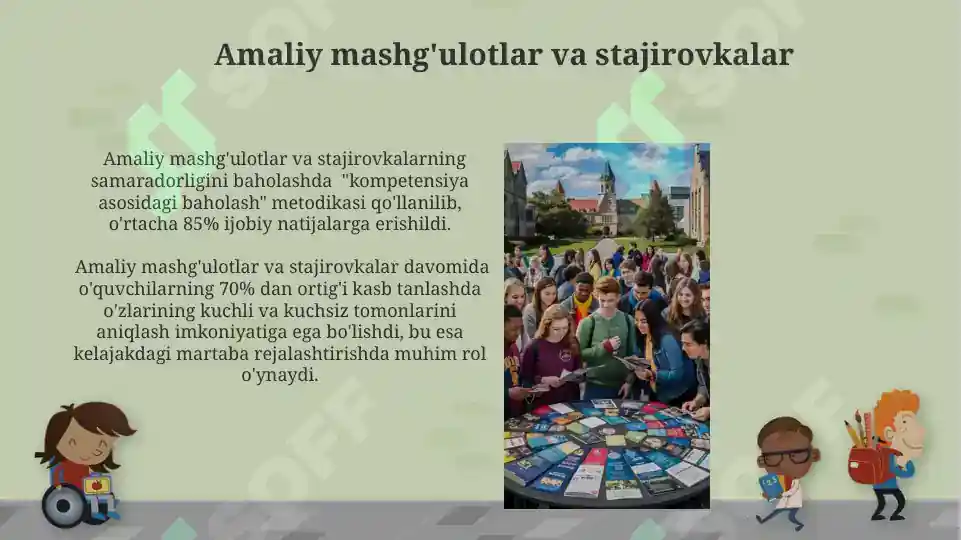 Amaliy mashg'ulotlar va stajirovkalar

Amaliy mashg'ulotlar va stajirovkalarning samaradorligini baholashda "kompetensiya asosidagi baholash" metodikasi qo'llanilib, o'rtacha 85% ijobiy natijalarga erishildi.

Amaliy mashg'ulotlar va stajirovkalar davomida o'quvchilarning 70% dan ortig'i kasb tanlashda o'zlarining kuchli va kuchsiz tomonlarini aniqlash imkoniyatiga ega bo'lishdi, bu esa kelajakdagi martaba rejalashtirishda muhim rol o'ynaydi.